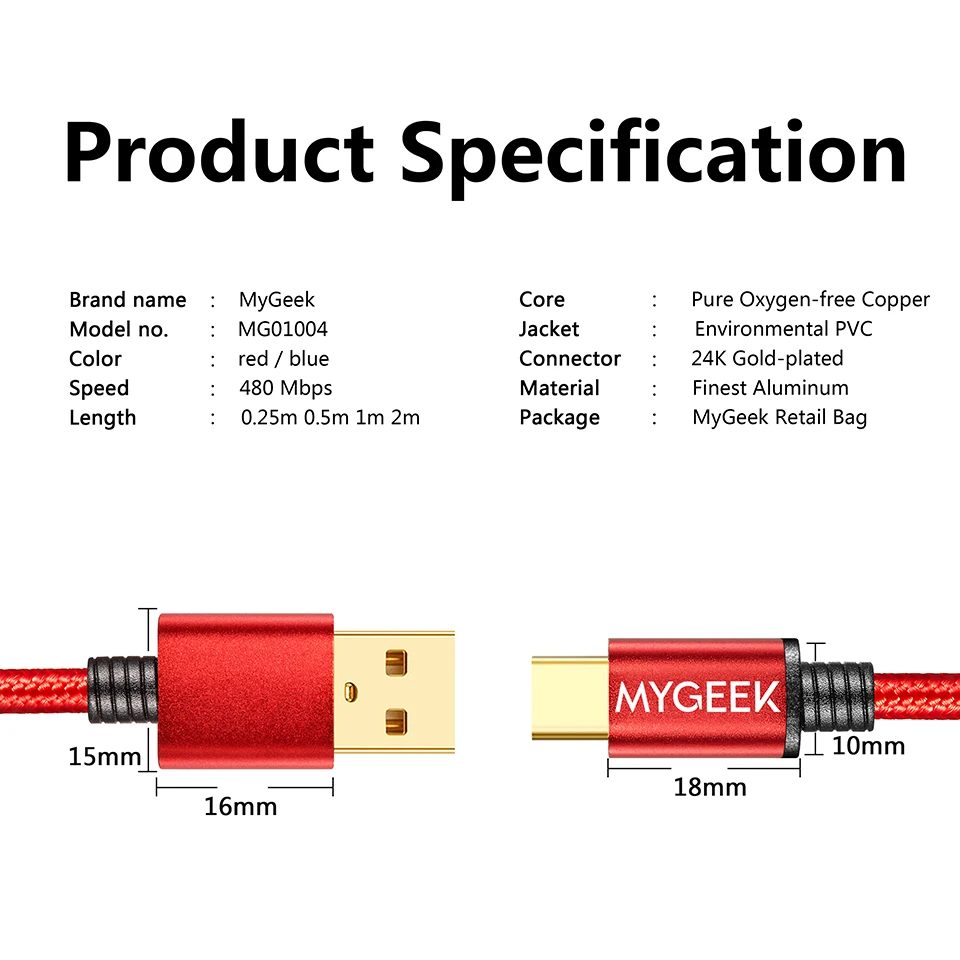 Product Specification

Brand name : MyGeek
Model no. : MG01004
Color : red / blue
Speed : 480 Mbps
Length : 0.25m 0.5m 1m 2m

Core : Pure Oxygen-free Copper
Jacket : Environmental PVC
Connector : 24K Gold-plated
Material : Finest Aluminum
Package : MyGeek Retail Bag

15mm
16mm
MYGEEK
10mm
18mm